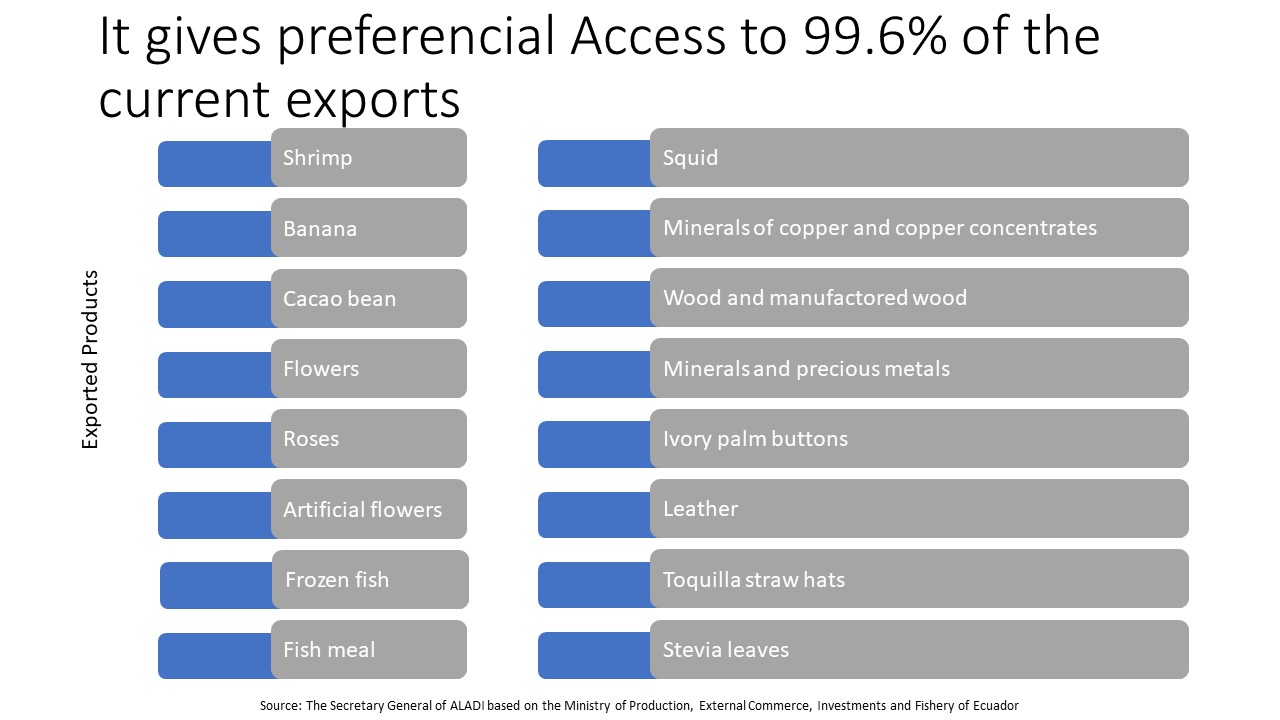 It gives preferencial Access to 99.6% of the current exports

Exported Products

Shrimp

Banana

Cacao bean

Flowers

Roses

Artificial flowers

Frozen fish

Fish meal

Squid

Minerals of copper and copper concentrates

Wood and manufactored wood

Minerals and precious metals

Ivory palm buttons

Leather

Toquilla straw hats

Stevia leaves

Source: The Secretary General of ALADI based on the Ministry of Production, External Commerce, Investments and Fishery of Ecuador